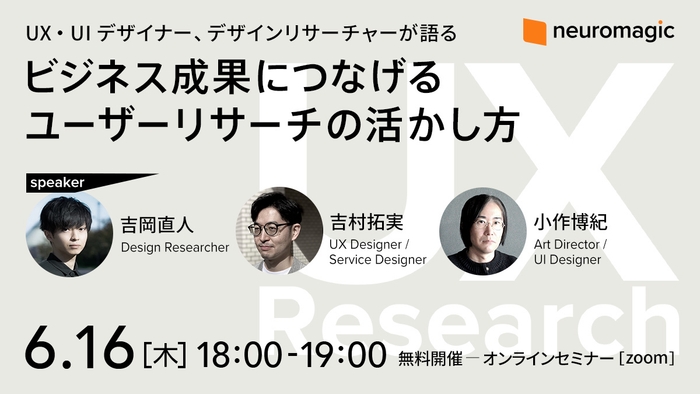 UX・UI デザイナー、デザインリサーチャーが語る

neuromagic

ビジネス成果につなげる
ユーザーリサーチの活かし方

UX Research

speaker

吉岡直人
Design Researcher

吉村拓実
UX Designer / Service Designer

小作博紀
Art Director / UI Designer

6.16 [木] 18:00-19:00 無料開催 ― オンラインセミナー [zoom]